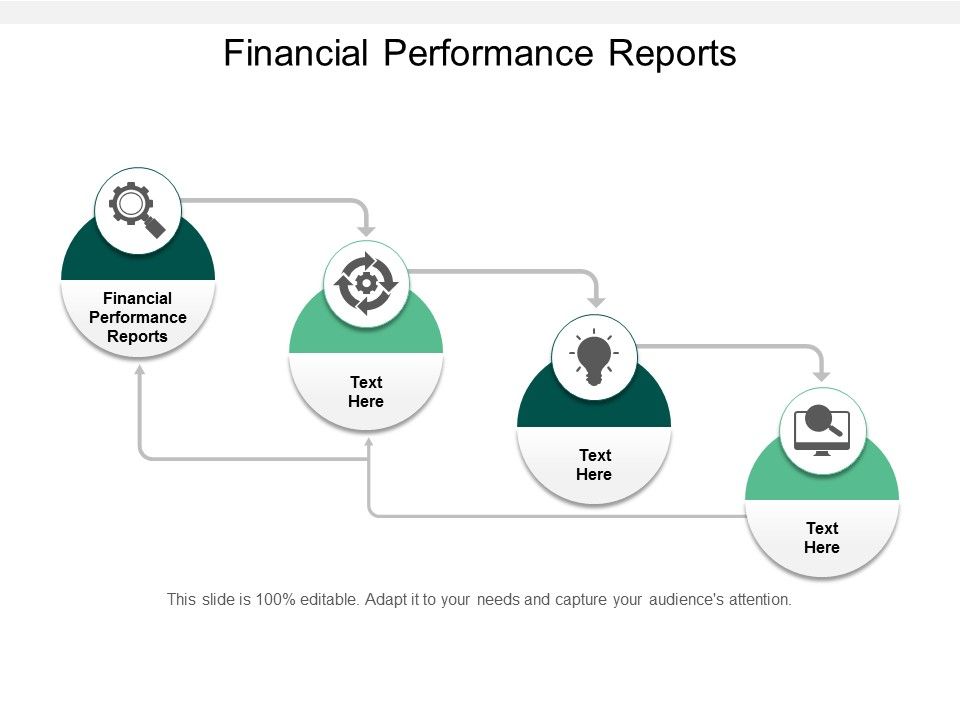 Financial Performance Reports

Financial Performance Reports

Text Here

Text Here

Text Here

This slide is 100% editable. Adapt it to your needs and capture your audience's attention.